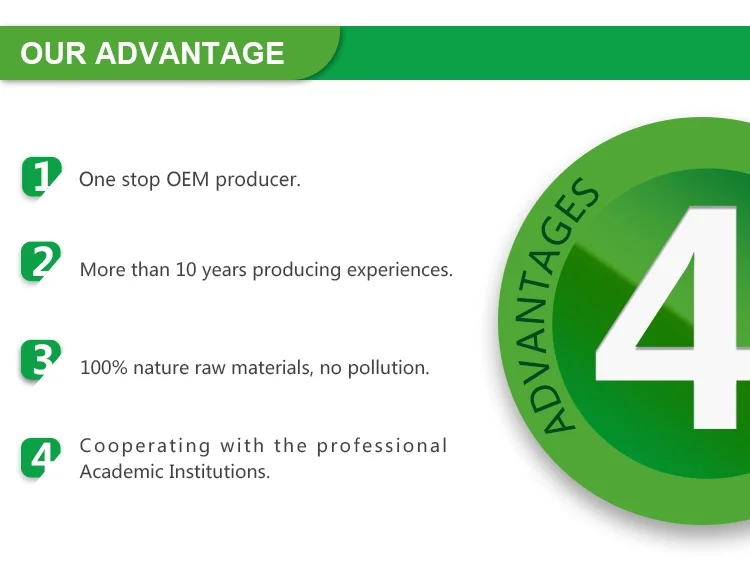 OUR ADVANTAGE

1 One stop OEM producer.

2 More than 10 years producing experiences.

3 100% nature raw materials, no pollution.

4 Cooperating with the professional Academic Institutions.

ADVANTAGES 4